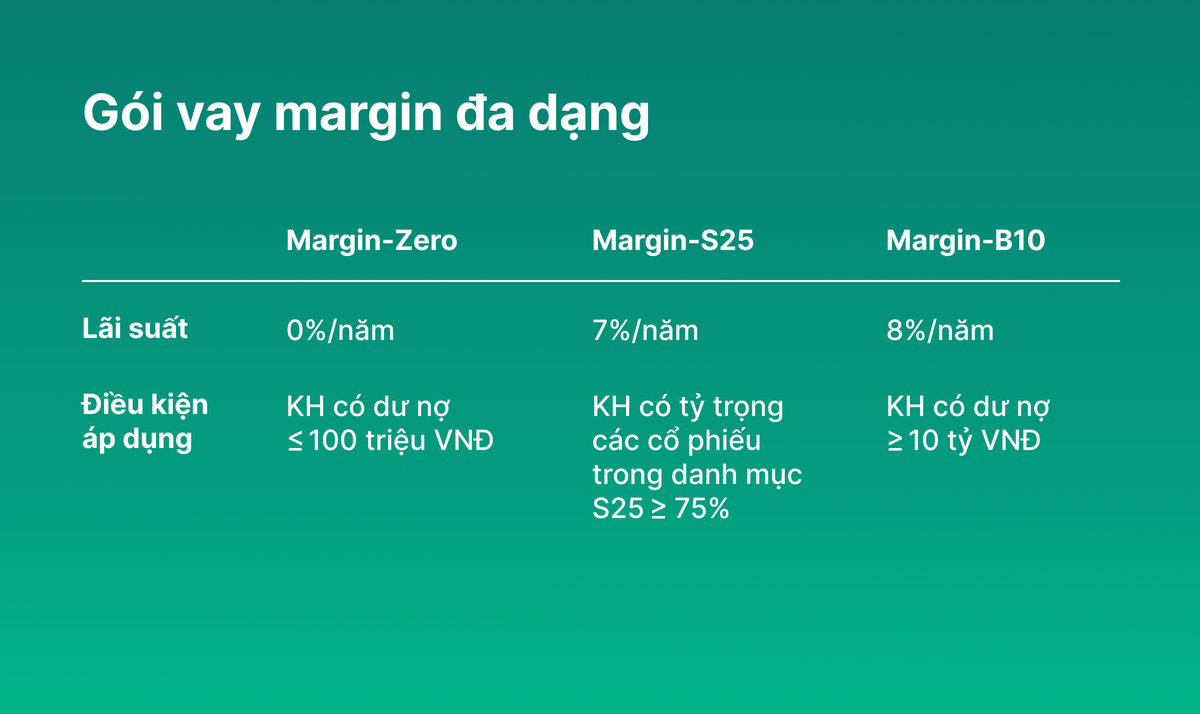 Gói vay margin đa dạng

| | Margin-Zero | Margin-S25 | Margin-B10 |
|---|---|---|---|
| Lãi suất | 0%/năm | 7%/năm | 8%/năm |
| Điều kiện áp dụng | KH có dư nợ ≤ 100 triệu VNĐ | KH có tỷ trọng các cổ phiếu trong danh mục S25 ≥ 75% | KH có dư nợ ≥ 10 tỷ VNĐ |